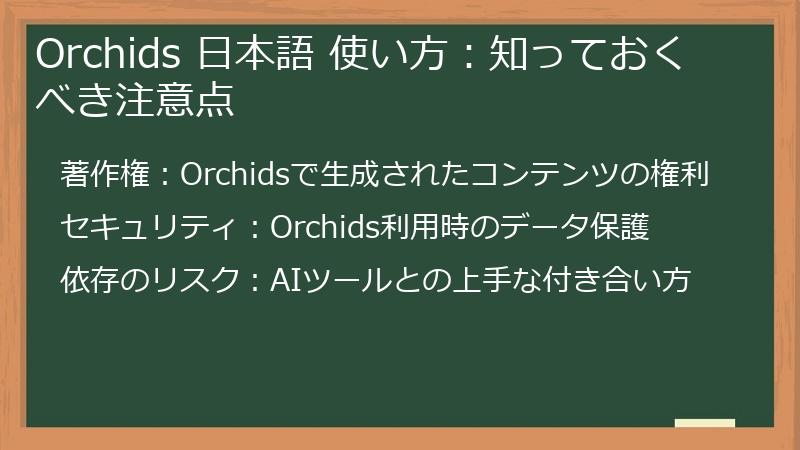 Orchids 日本語 使い方：知っておくべき注意点

著作権：Orchidsで生成されたコンテンツの権利

セキュリティ：Orchids利用時のデータ保護

依存のリスク：AIツールとの上手な付き合い方